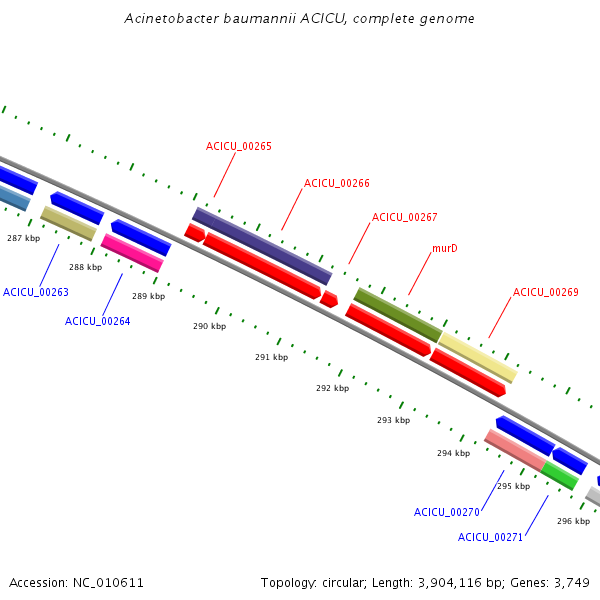 Acinetobacter baumannii ACICU, complete genome

ACICU_00265
ACICU_00266
ACICU_00267
murD
ACICU_00269

287 kbp
288 kbp
289 kbp
290 kbp
291 kbp
292 kbp
293 kbp
294 kbp
295 kbp
296 kbp

ACICU_00263
ACICU_00264
ACICU_00270
ACICU_00271

Accession: NC_010611

Topology: circular; Length: 3,904,116 bp; Genes: 3,749